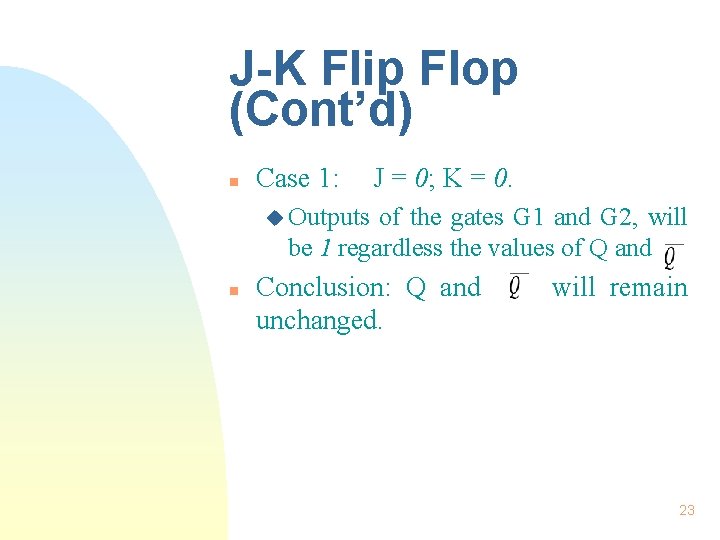 J-K Flip Flop (Cont'd)

Case 1: J = 0; K = 0.

Outputs of the gates G1 and G2, will be 1 regardless the values of Q and $\overline{Q}$

Conclusion: Q and $\overline{Q}$ will remain unchanged.

23